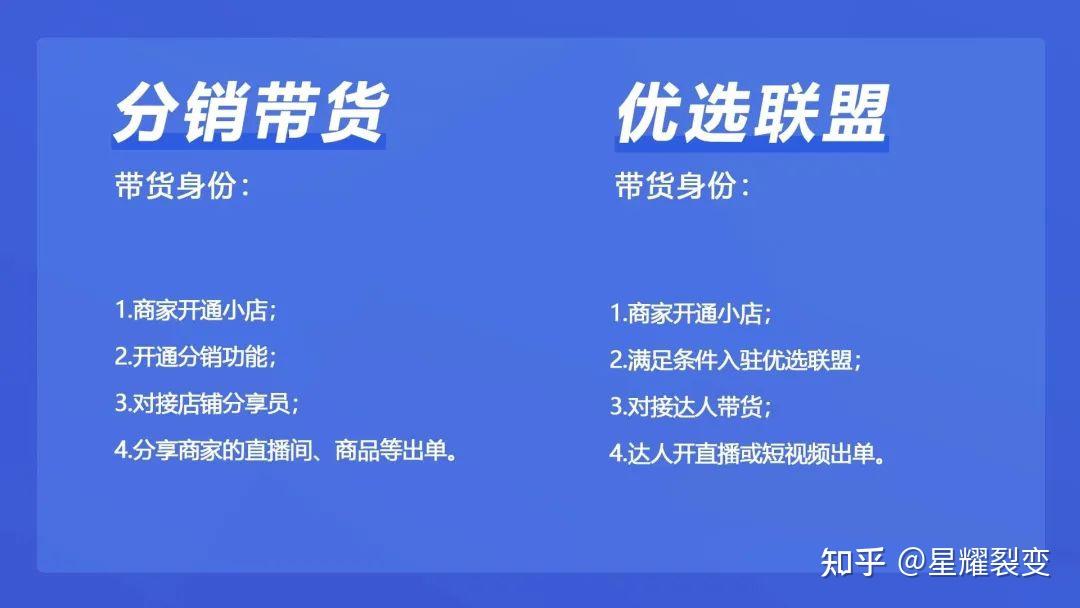 分销带货

带货身份：

1.商家开通小店；

2.开通分销功能；

3.对接店铺分享员；

4.分享商家的直播间、商品等出单。

优选联盟

带货身份：

1.商家开通小店；

2.满足条件入驻优选联盟；

3.对接达人带货；

4.达人开直播或短视频出单。

知乎 @星耀裂变